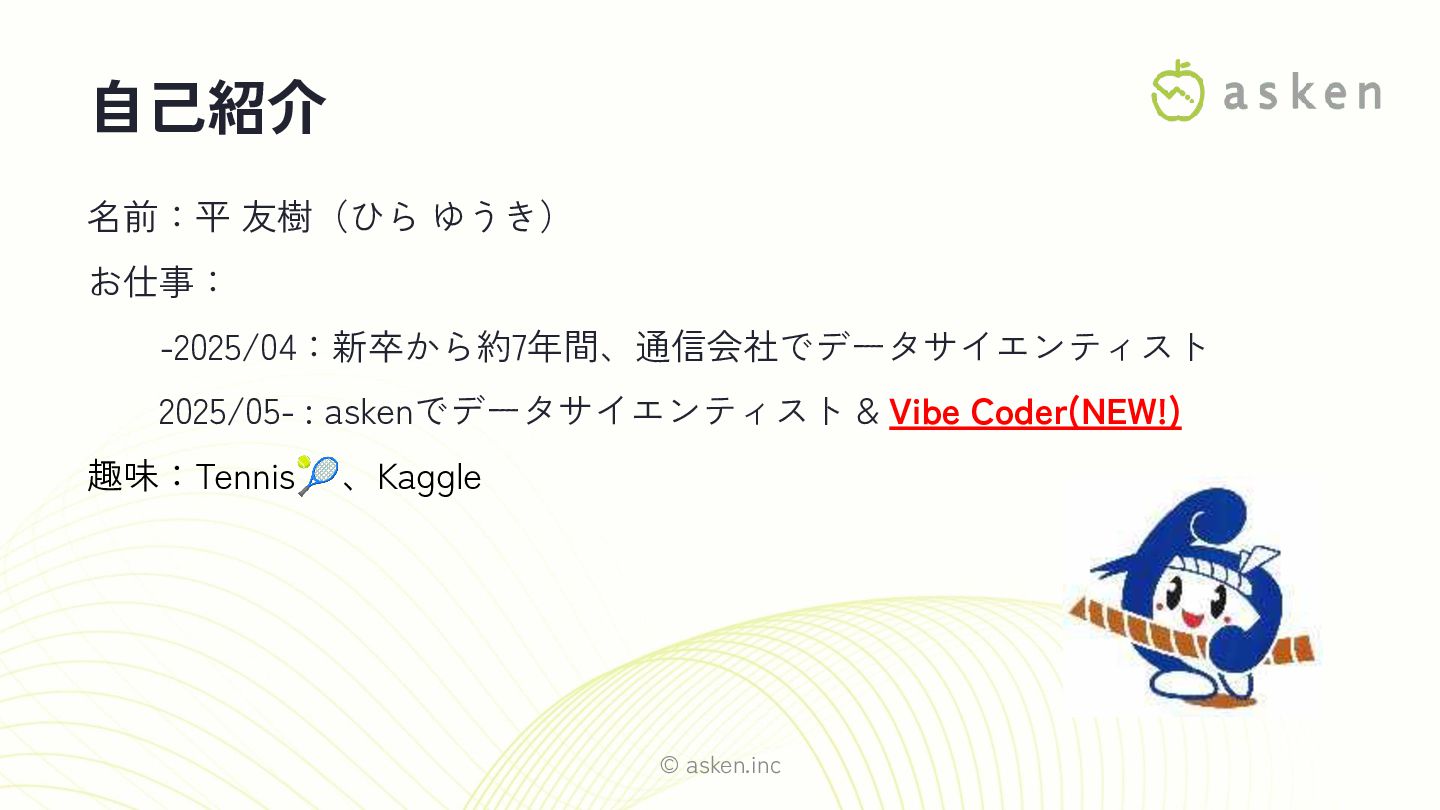 自己紹介

asken

名前：平 友樹（ひら ゆうき）

お仕事：

-2025/04：新卒から約7年間、通信会社でデータサイエンティスト

2025/05-：askenでデータサイエンティスト & Vibe Coder(NEW!)

趣味：Tennis🎾、Kaggle

© asken.inc